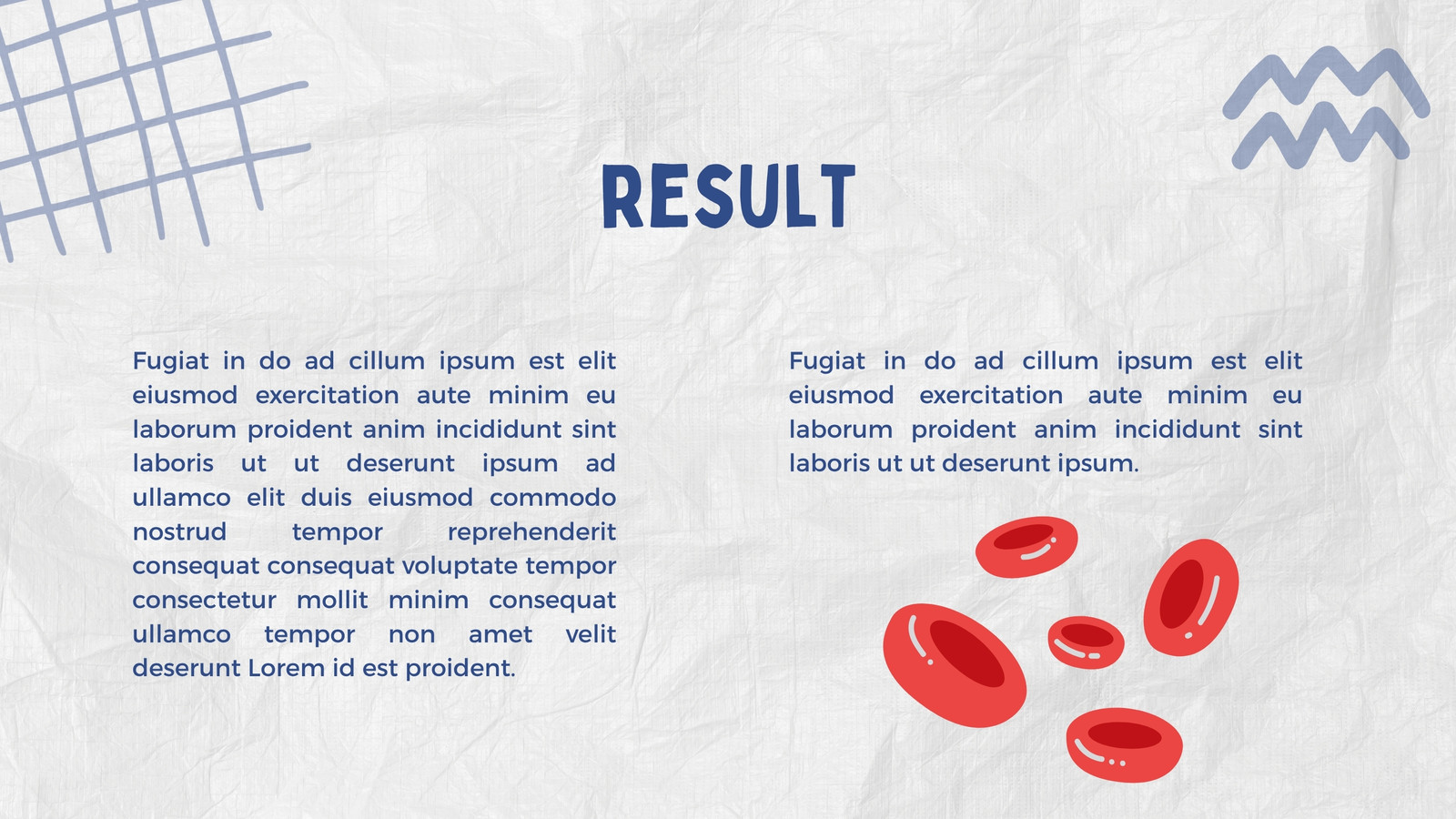 RESULT

Fugiat in do ad cillum ipsum est elit eiusmod exercitation aute minim eu laborum proident anim incididunt sint laboris ut ut deserunt ipsum ad ullamco elit duis eiusmod commodo nostrud tempor reprehenderit consequat consequat voluptate tempor consectetur mollit minim consequat ullamco tempor non amet velit deserunt Lorem id est proident.

Fugiat in do ad cillum ipsum est elit eiusmod exercitation aute minim eu laborum proident anim incididunt sint laboris ut ut deserunt ipsum.